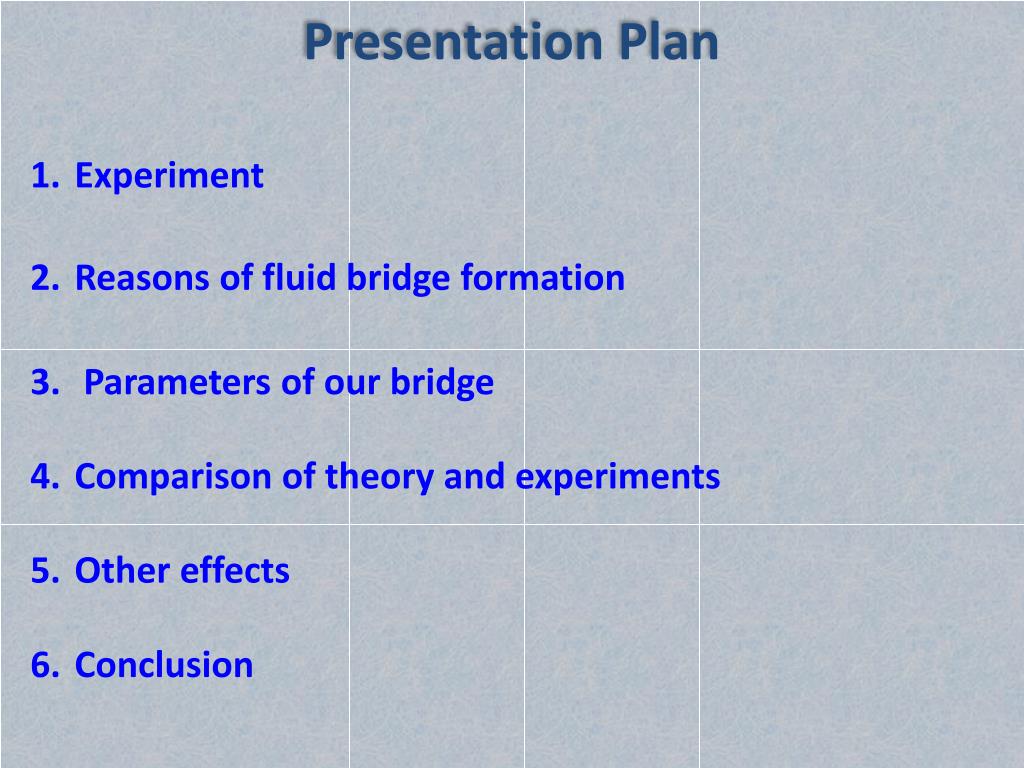 Presentation Plan

1. Experiment

2. Reasons of fluid bridge formation

3. Parameters of our bridge

4. Comparison of theory and experiments

5. Other effects

6. Conclusion